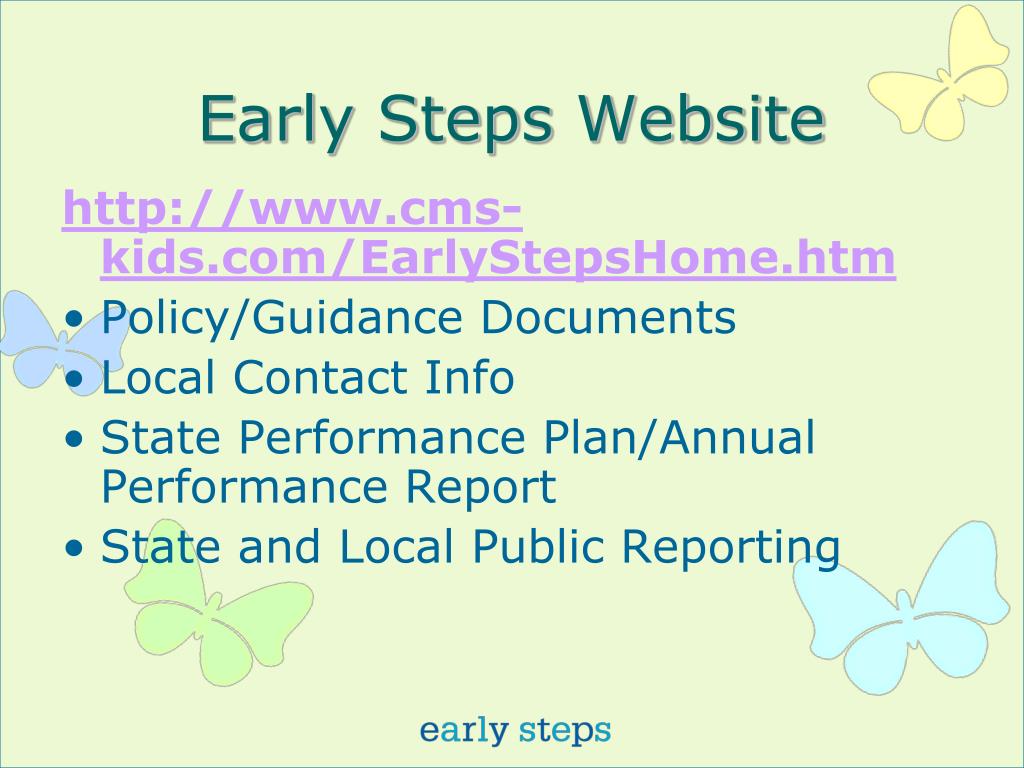 Early Steps Website

http://www.cms-kids.com/EarlyStepsHome.htm

• Policy/Guidance Documents
• Local Contact Info
• State Performance Plan/Annual Performance Report
• State and Local Public Reporting

early steps